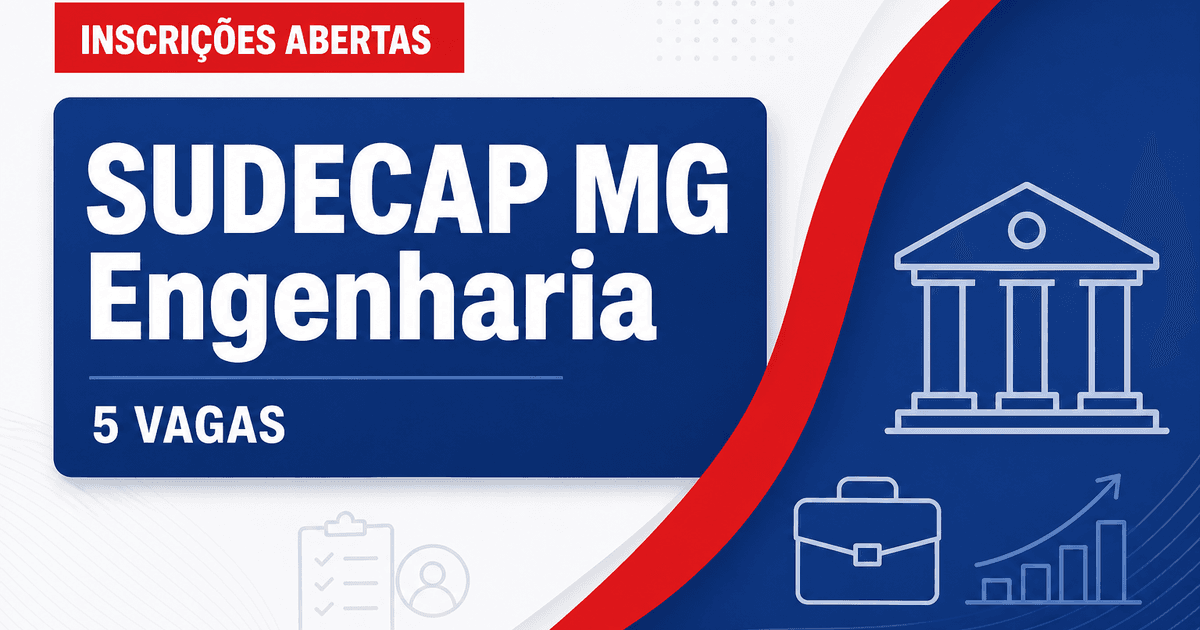 INSCRIÇÕES ABERTAS

SUDECAP MG Engenharia

5 VAGAS